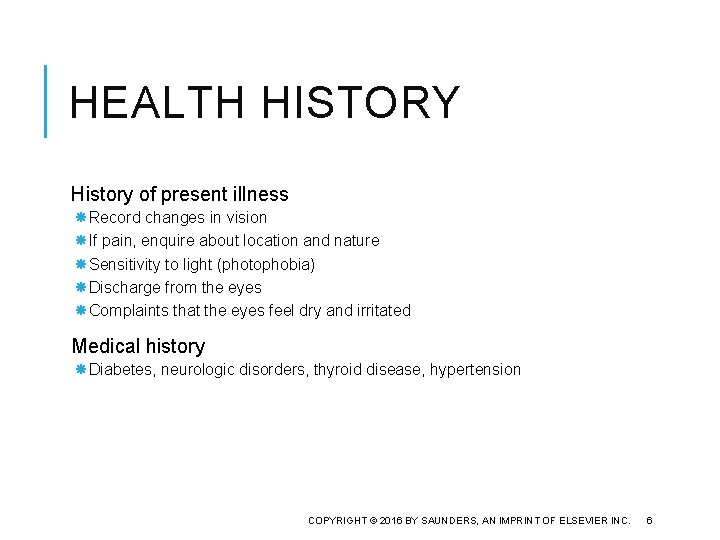 HEALTH HISTORY

History of present illness
Record changes in vision
If pain, enquire about location and nature
Sensitivity to light (photophobia)
Discharge from the eyes
Complaints that the eyes feel dry and irritated

Medical history
Diabetes, neurologic disorders, thyroid disease, hypertension

COPYRIGHT © 2016 BY SAUNDERS, AN IMPRINT OF ELSEVIER INC. 6